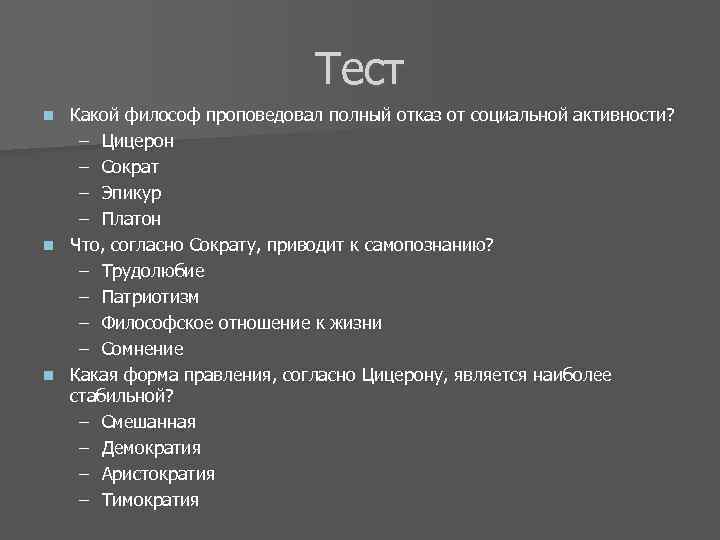 Тест

Какой философ проповедовал полный отказ от социальной активности?
– Цицерон
– Сократ
– Эпикур
– Платон

Что, согласно Сократу, приводит к самопознанию?
– Трудолюбие
– Патриотизм
– Философское отношение к жизни
– Сомнение

Какая форма правления, согласно Цицерону, является наиболее стабильной?
– Смешанная
– Демократия
– Аристократия
– Тимократия